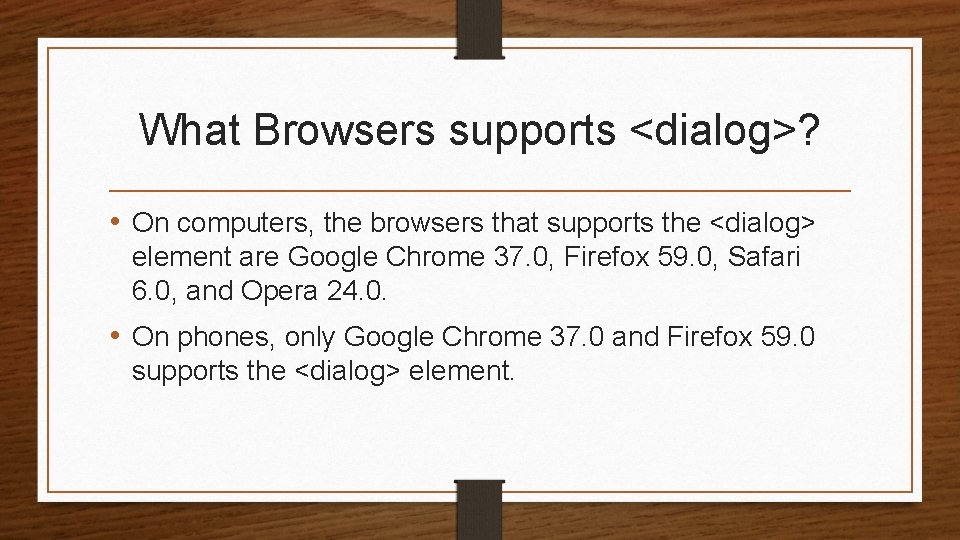 What Browsers supports <dialog>?

• On computers, the browsers that supports the <dialog> element are Google Chrome 37.0, Firefox 59.0, Safari 6.0, and Opera 24.0.

• On phones, only Google Chrome 37.0 and Firefox 59.0 supports the <dialog> element.